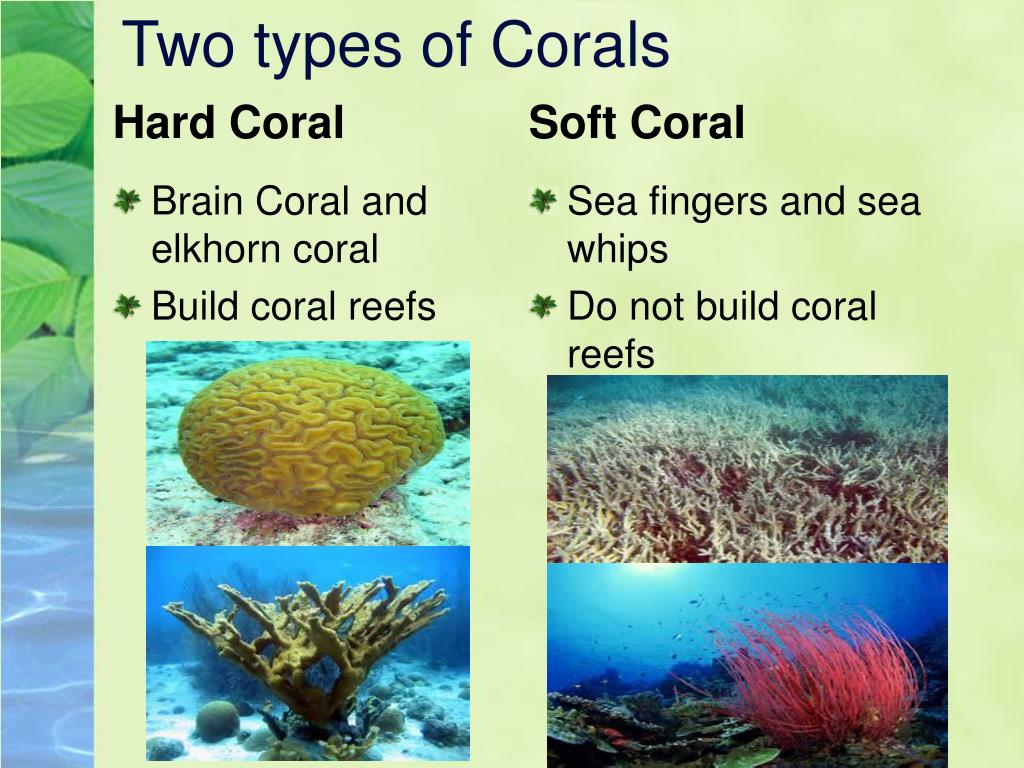 Two types of Corals

Hard Coral

Brain Coral and elkhorn coral

Build coral reefs

Soft Coral

Sea fingers and sea whips

Do not build coral reefs